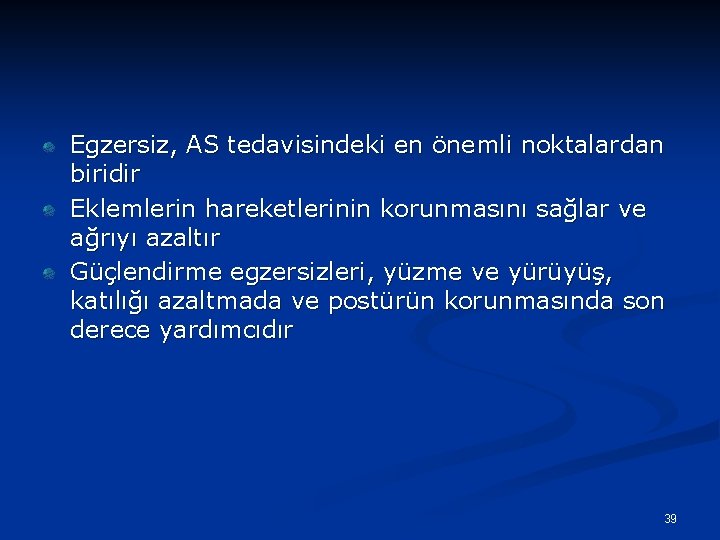 Egzersiz, AS tedavisindeki en önemli noktalardan biridir

Eklemlerin hareketlerinin korunmasını sağlar ve ağrıyı azaltır

Güçlendirme egzersizleri, yüzme ve yürüyüş, katılığı azaltmada ve postürün korunmasında son derece yardımcıdır

39